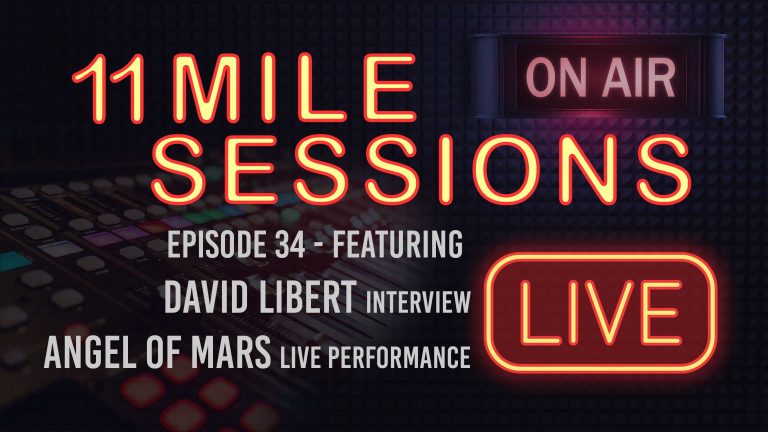 11 MILE SESSIONS

ON AIR

EPISODE 34 - FEATURING

DAVID LIBERT INTERVIEW

ANGEL OF MARS LIVE PERFORMANCE

LIVE